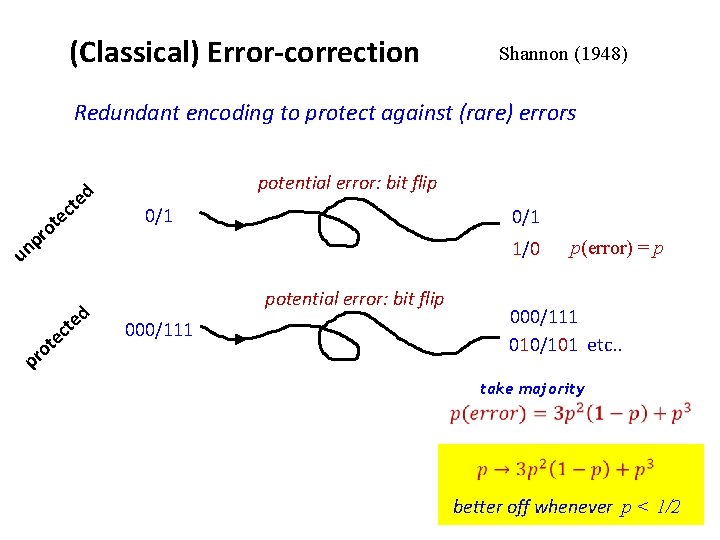 (Classical) Error-correction

Shannon (1948)

Redundant encoding to protect against (rare) errors

unprotected

potential error: bit flip

0/1

0/1

1/0

$p(\text{error}) = p$

protected

potential error: bit flip

000/111

000/111

010/101 etc..

take majority

$p(error) = 3p^2(1-p) + p^3$

$p \rightarrow 3p^2(1-p) + p^3$

better off whenever $p < 1/2$